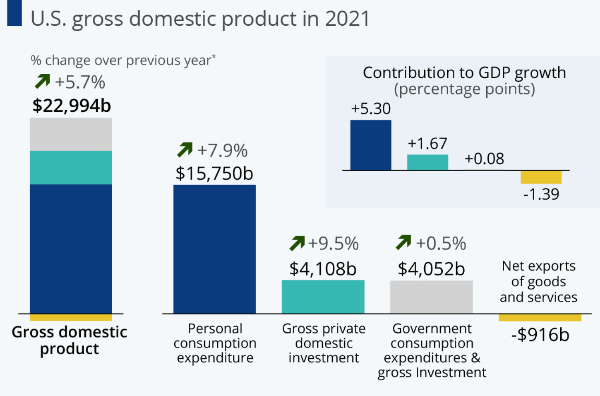 U.S. gross domestic product in 2021

% change over previous year*

+5.7%
$22,994b

Gross domestic product

+7.9%
$15,750b

Personal consumption expenditure

+9.5%
$4,108b

Gross private domestic investment

+0.5%
$4,052b

Government consumption expenditures & gross Investment

Net exports of goods and services

-$916b

Contribution to GDP growth (percentage points)

+5.30
+1.67
+0.08
-1.39